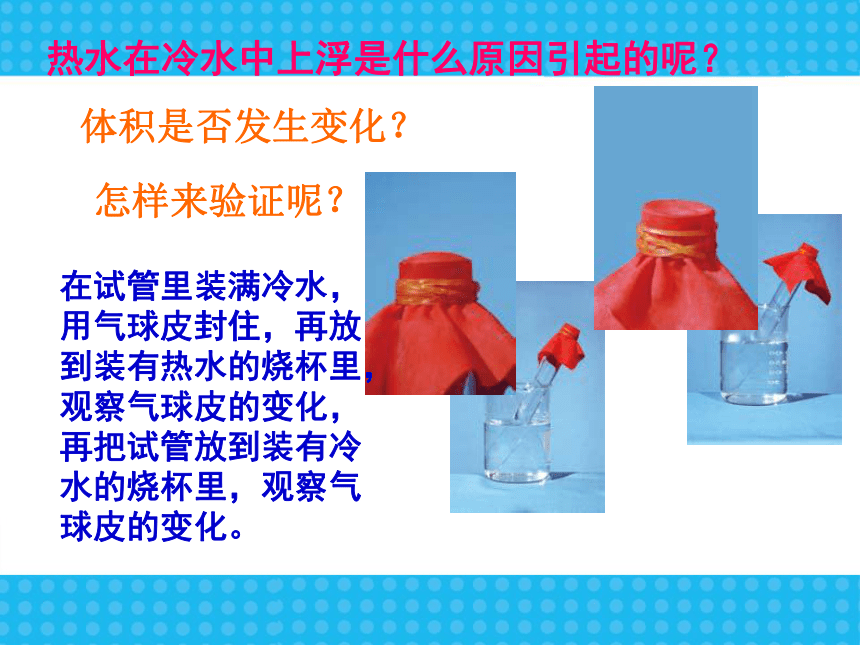 热水在冷水中上浮是什么原因引起的呢？

体积是否发生变化？

怎样来验证呢？

在试管里装满冷水，用气球皮封住，再放到装有热水的烧杯里，观察气球皮的变化，再把试管放到装有冷水的烧杯里，观察气球皮的变化。